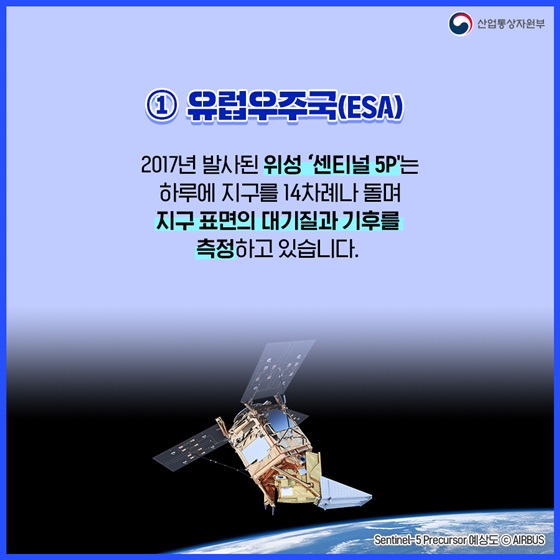 산업통상자원부

① 유럽우주국(ESA)

2017년 발사된 위성 '센티널 5P'는 하루에 지구를 14차례나 돌며 지구 표면의 대기질과 기후를 측정하고 있습니다.

Sentinel-5 Precursor 예상도 © AIRBUS